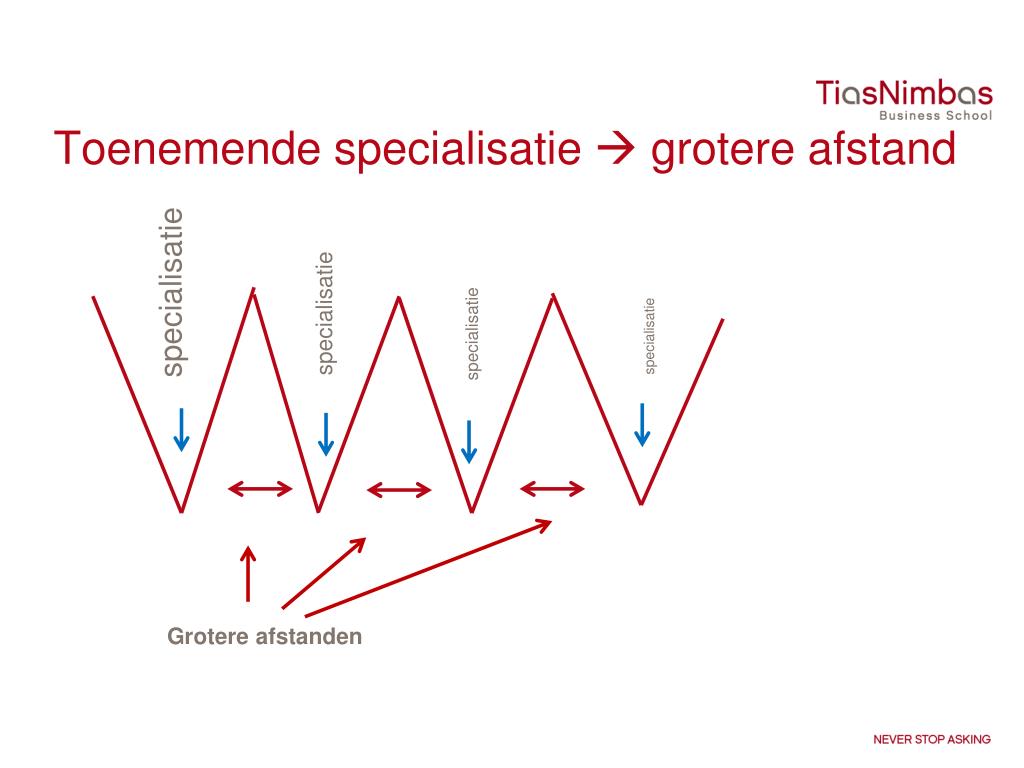 TiasNimbas
Business School

Toenemende specialisatie → grotere afstand

specialisatie

specialisatie

specialisatie

specialisatie

Grotere afstanden

NEVER STOP ASKING